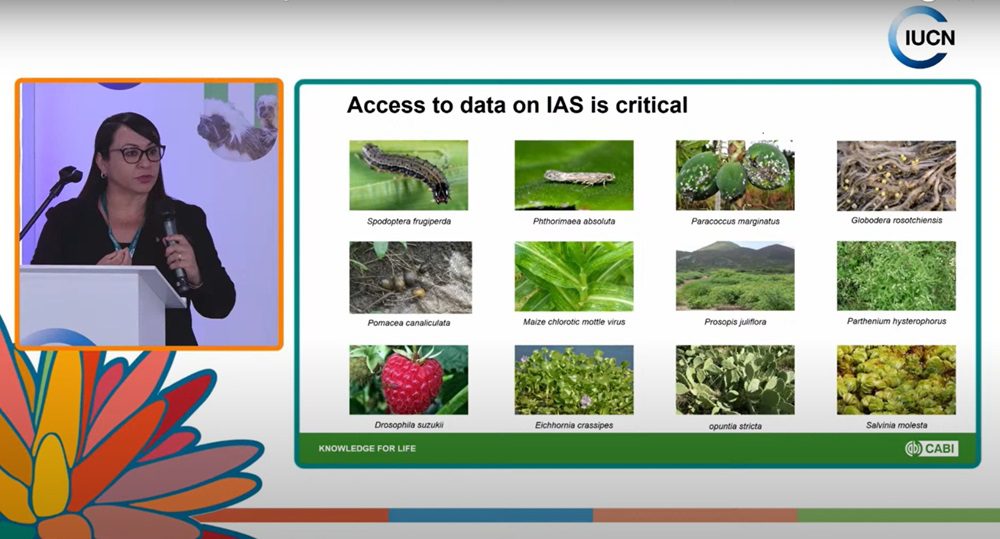 IUCN

Access to data on IAS is critical

Spodoptera frugiperda

Phthorimaea absoluta

Paracoccus marginatus

Globodera rosotchiensis

Pomacea canaliculata

Maize chlorotic mottle virus

Prosopis juliflora

Parthenium hysterophorus

Drosophila suzukii

Eichhornia crassipes

opuntia stricta

Salvinia molesta

KNOWLEDGE FOR LIFE

CABI